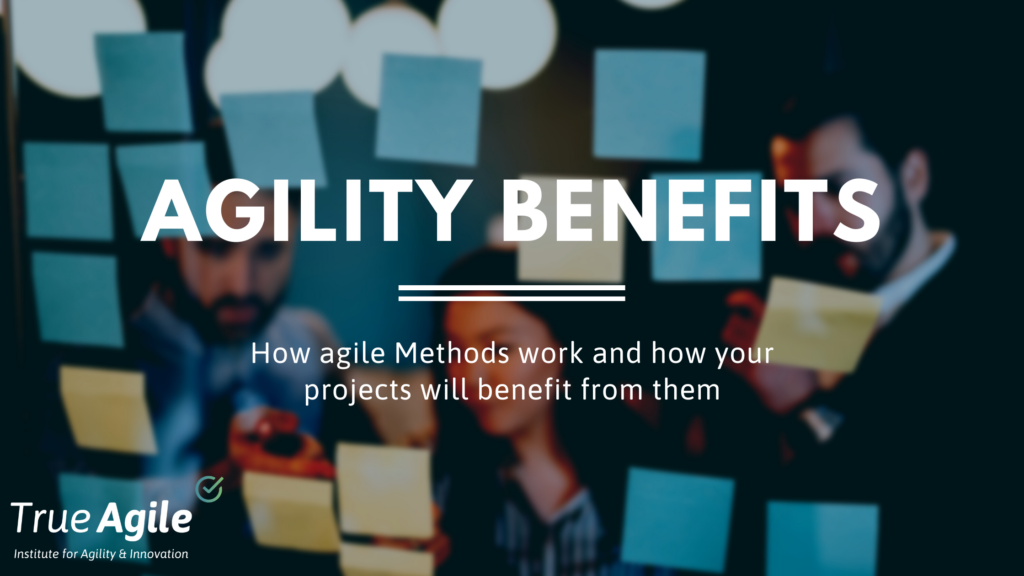 AGILITY BENEFITS

How agile Methods work and how your projects will benefit from them

True Agile
Institute for Agility & Innovation